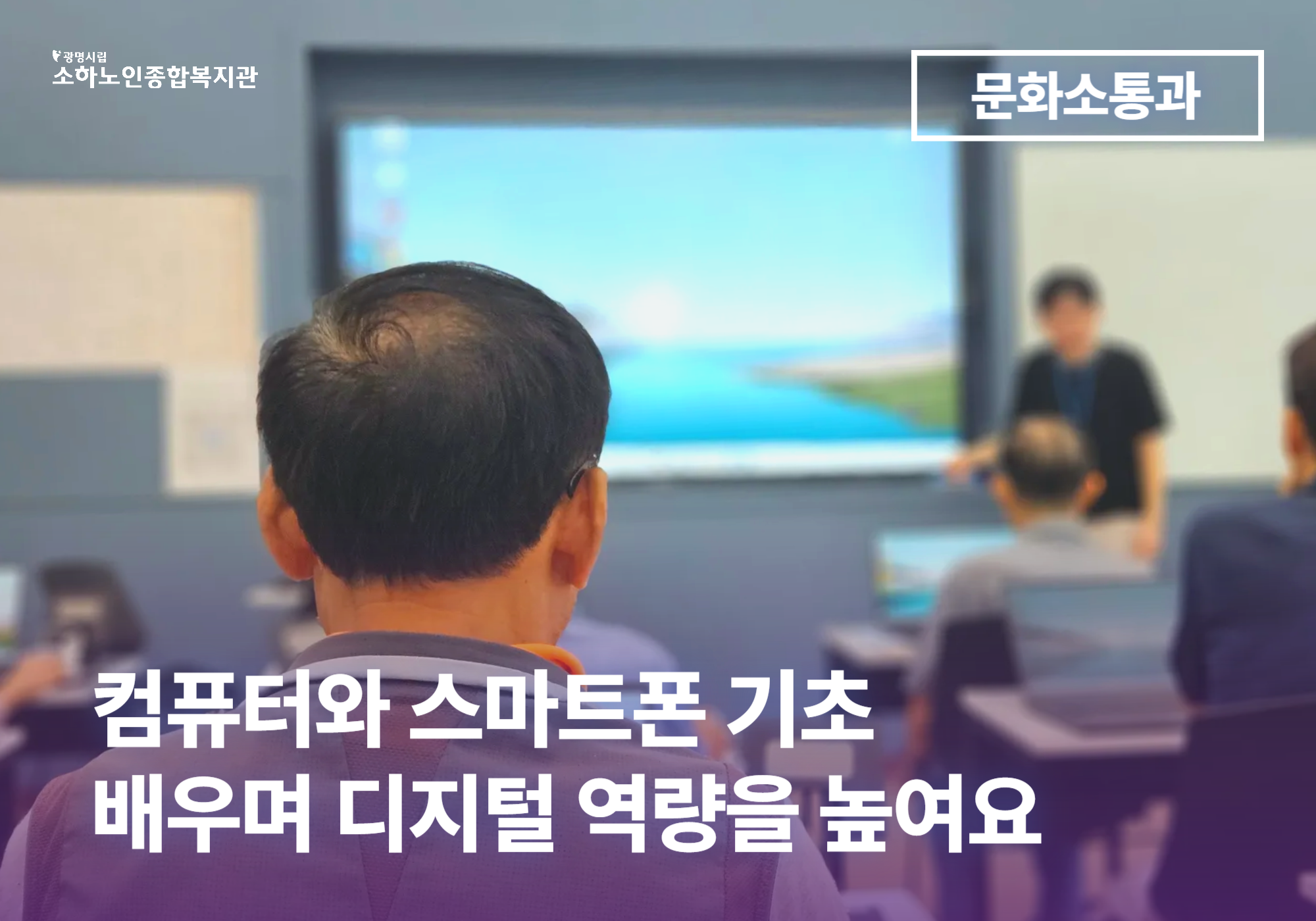 광명시립
소하노인종합복지관

문화소통과

컴퓨터와 스마트폰 기초
배우며 디지털 역량을 높여요